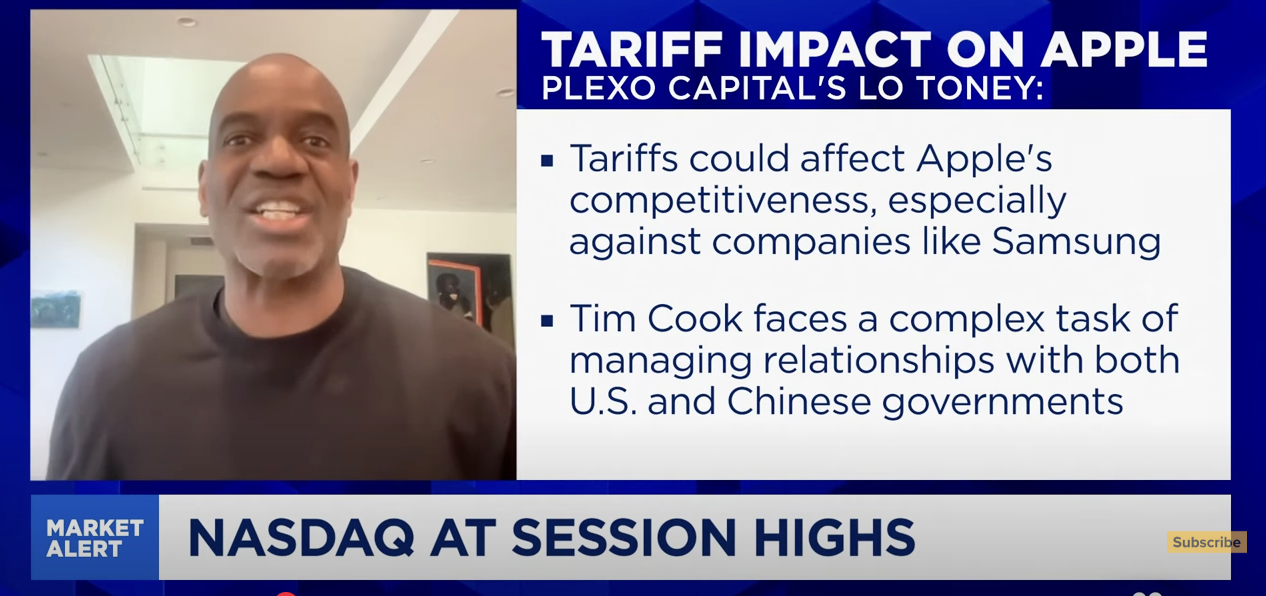 TARIFF IMPACT ON APPLE
PLEXO CAPITAL'S LO TONEY:

▪ Tariffs could affect Apple's competitiveness, especially against companies like Samsung

▪ Tim Cook faces a complex task of managing relationships with both U.S. and Chinese governments

MARKET ALERT

NASDAQ AT SESSION HIGHS

Subscribe